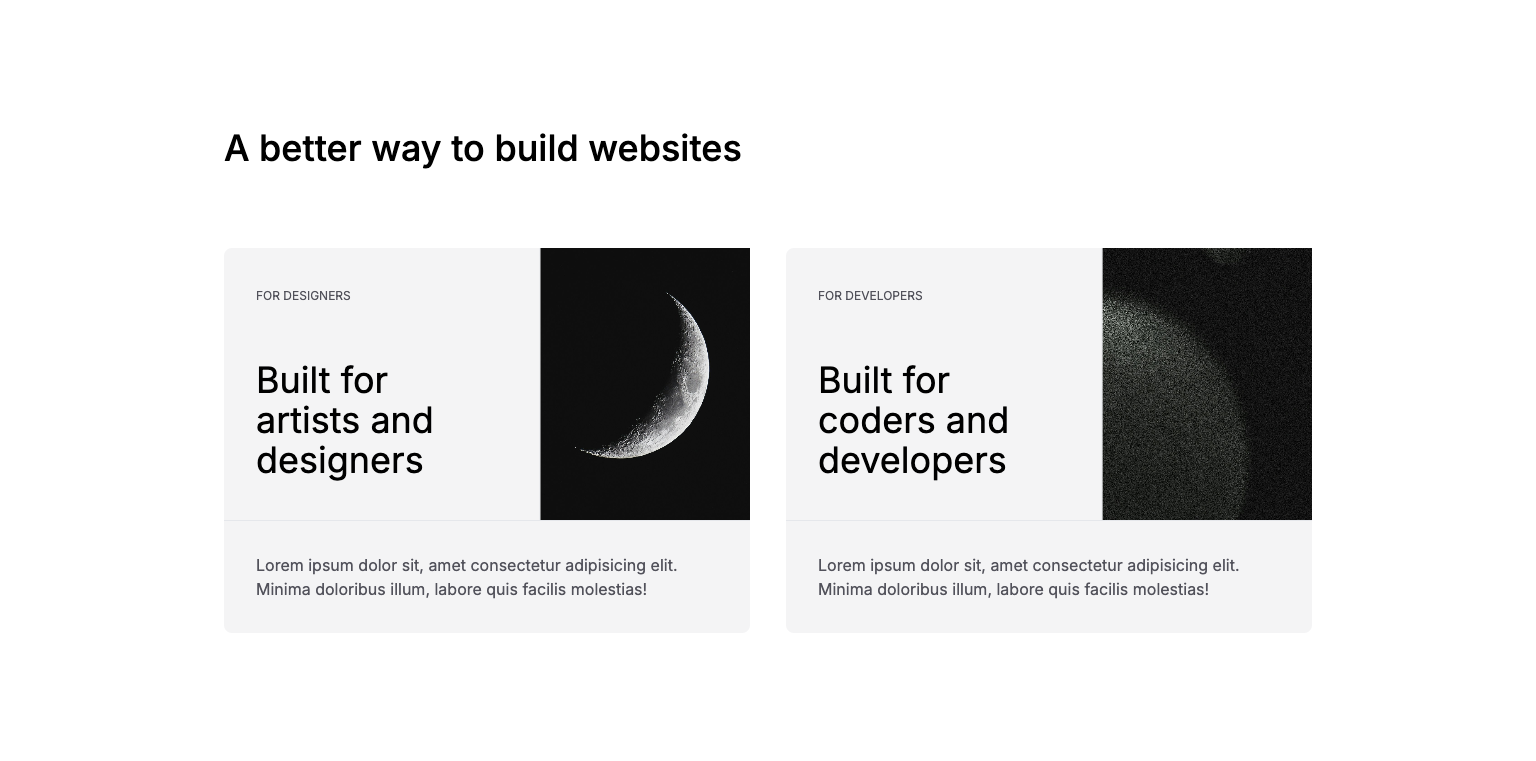 A better way to build websites

FOR DESIGNERS

Built for artists and designers

Lorem ipsum dolor sit, amet consectetur adipisicing elit. Minima doloribus illum, labore quis facilis molestias!

FOR DEVELOPERS

Built for coders and developers

Lorem ipsum dolor sit, amet consectetur adipisicing elit. Minima doloribus illum, labore quis facilis molestias!